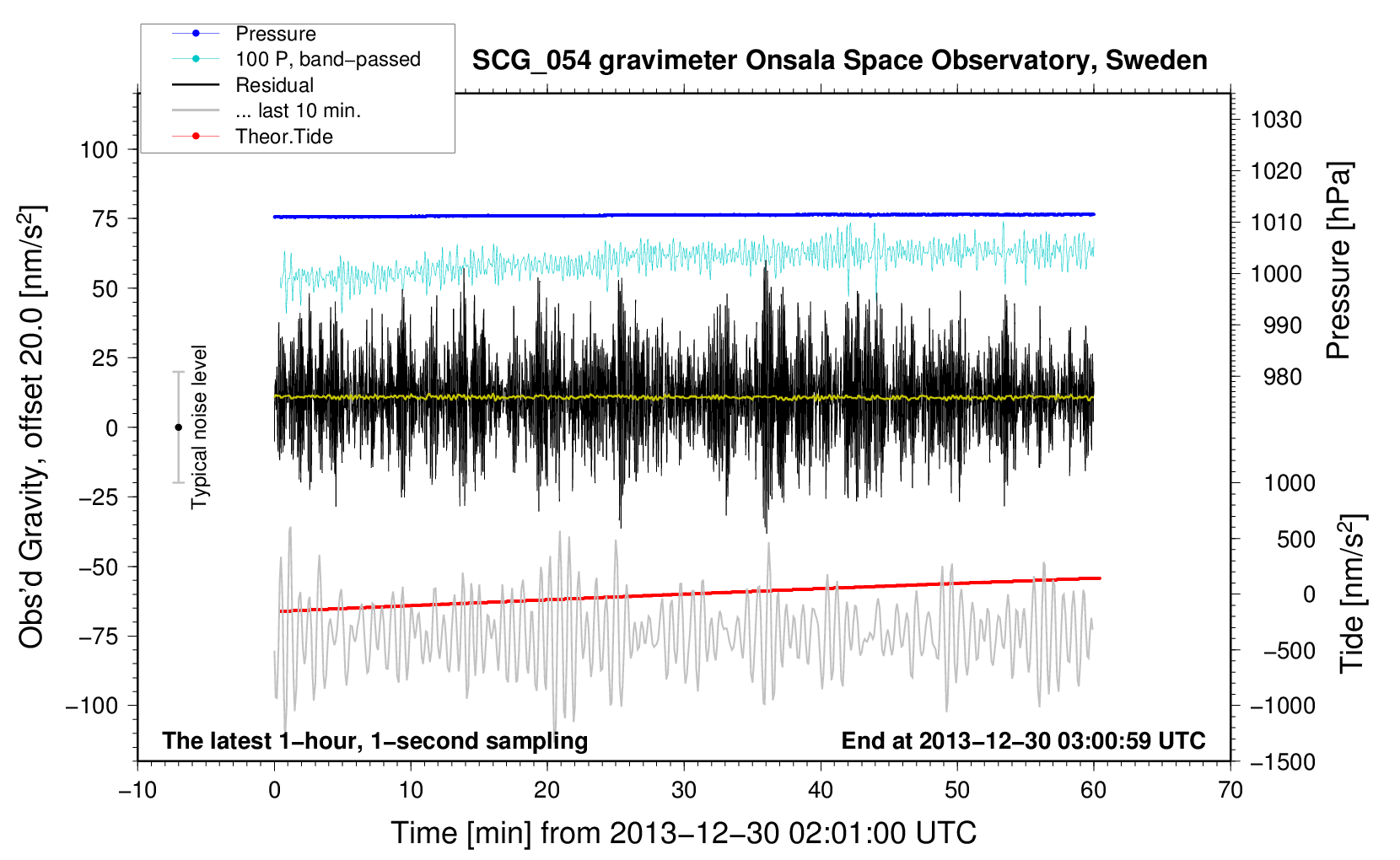 Pressure
100 P, band−passed
Residual
... last 10 min.
Theor.Tide

SCG_054 gravimeter Onsala Space Observatory, Sweden

Obs'd Gravity, offset 20.0 [nm/s$^2$]

100
75
50
25
0
−25
−50
−75
−100

Typical noise level

1030
1020
1010
1000
990
980

Pressure [hPa]

1000
500
0
−500
−1000
−1500

Tide [nm/s$^2$]

The latest 1−hour, 1−second sampling

End at 2013−12−30 03:00:59 UTC

−10
0
10
20
30
40
50
60
70

Time [min] from 2013−12−30 02:01:00 UTC